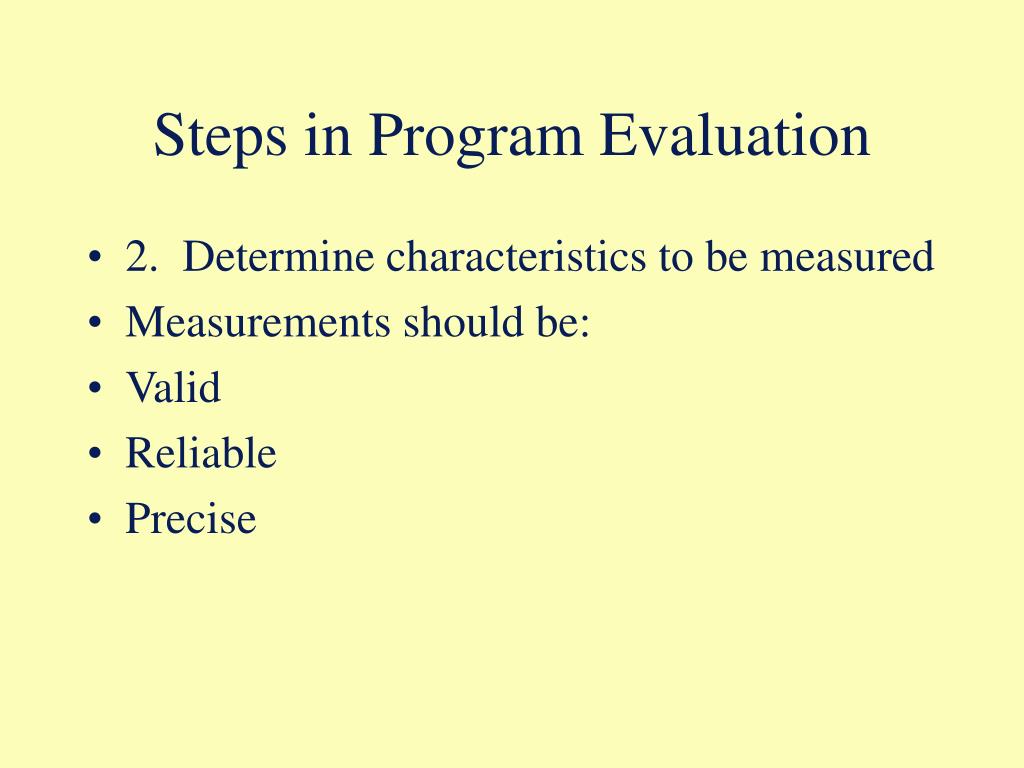 Steps in Program Evaluation

• 2. Determine characteristics to be measured
• Measurements should be:
• Valid
• Reliable
• Precise